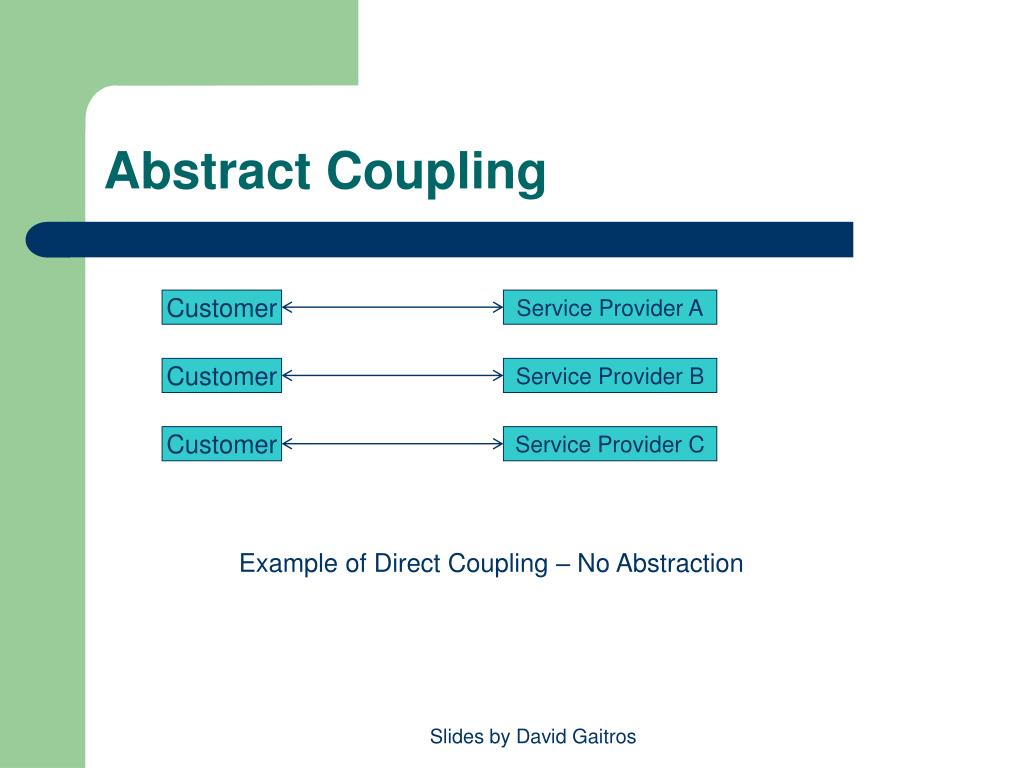 Abstract Coupling

Customer

Service Provider A

Customer

Service Provider B

Customer

Service Provider C

Example of Direct Coupling – No Abstraction

Slides by David Gaitros